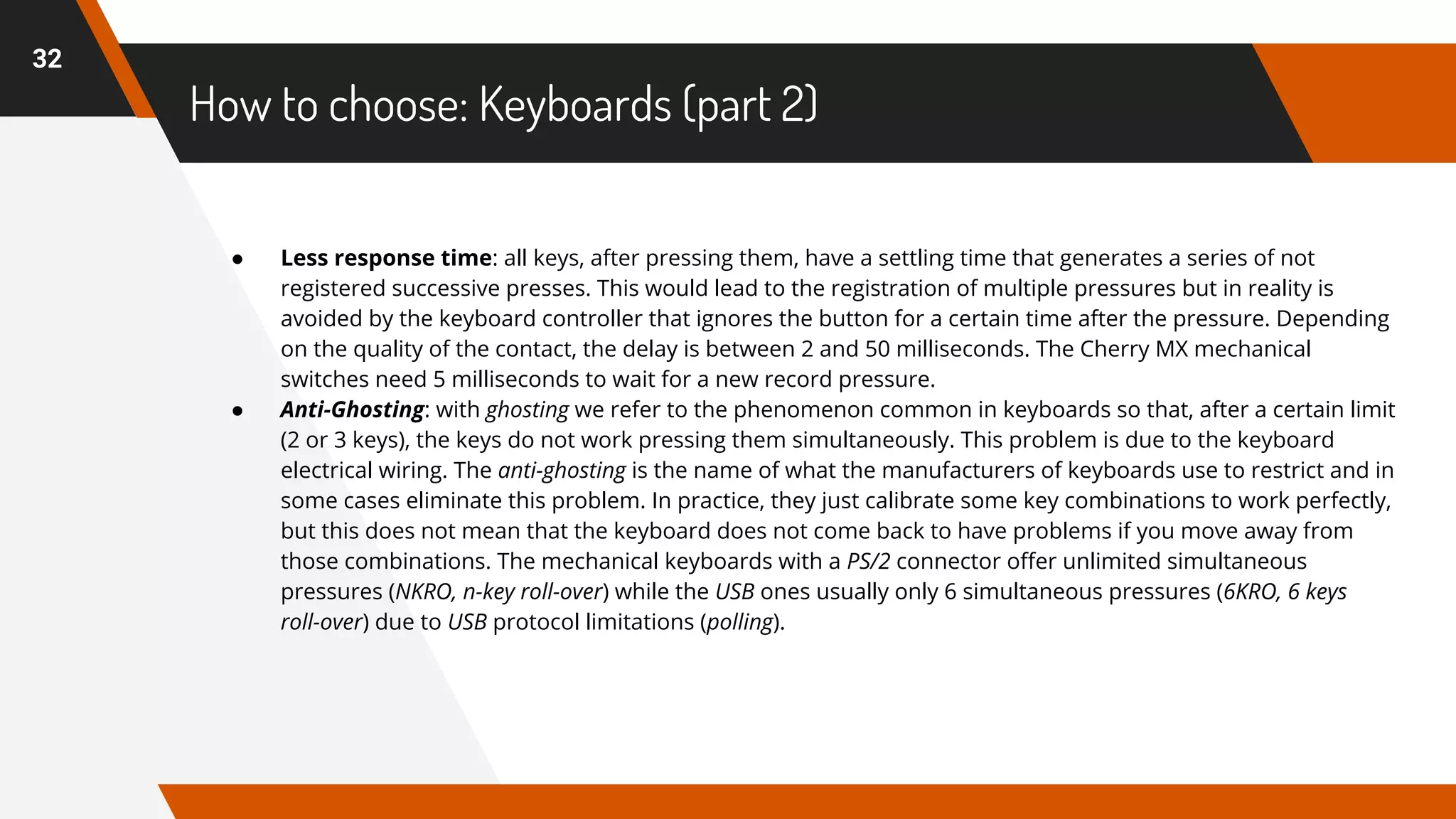 32

How to choose: Keyboards (part 2)

● Less response time: all keys, after pressing them, have a settling time that generates a series of not registered successive presses. This would lead to the registration of multiple pressures but in reality is avoided by the keyboard controller that ignores the button for a certain time after the pressure. Depending on the quality of the contact, the delay is between 2 and 50 milliseconds. The Cherry MX mechanical switches need 5 milliseconds to wait for a new record pressure.
● Anti-Ghosting: with ghosting we refer to the phenomenon common in keyboards so that, after a certain limit (2 or 3 keys), the keys do not work pressing them simultaneously. This problem is due to the keyboard electrical wiring. The anti-ghosting is the name of what the manufacturers of keyboards use to restrict and in some cases eliminate this problem. In practice, they just calibrate some key combinations to work perfectly, but this does not mean that the keyboard does not come back to have problems if you move away from those combinations. The mechanical keyboards with a PS/2 connector offer unlimited simultaneous pressures (NKRO, n-key roll-over) while the USB ones usually only 6 simultaneous pressures (6KRO, 6 keys roll-over) due to USB protocol limitations (polling).